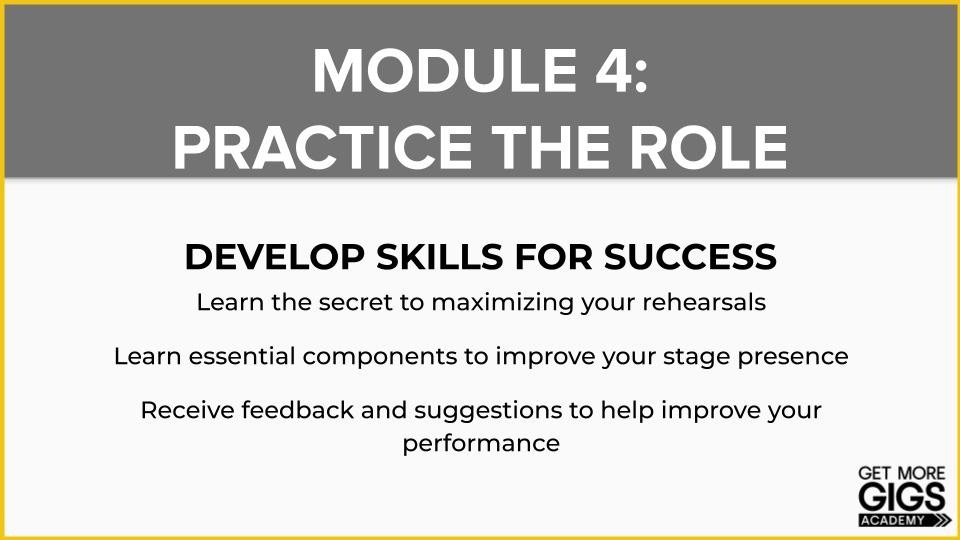 MODULE 4:
PRACTICE THE ROLE

DEVELOP SKILLS FOR SUCCESS

Learn the secret to maximizing your rehearsals

Learn essential components to improve your stage presence

Receive feedback and suggestions to help improve your performance

GET MORE
GIGS
ACADEMY